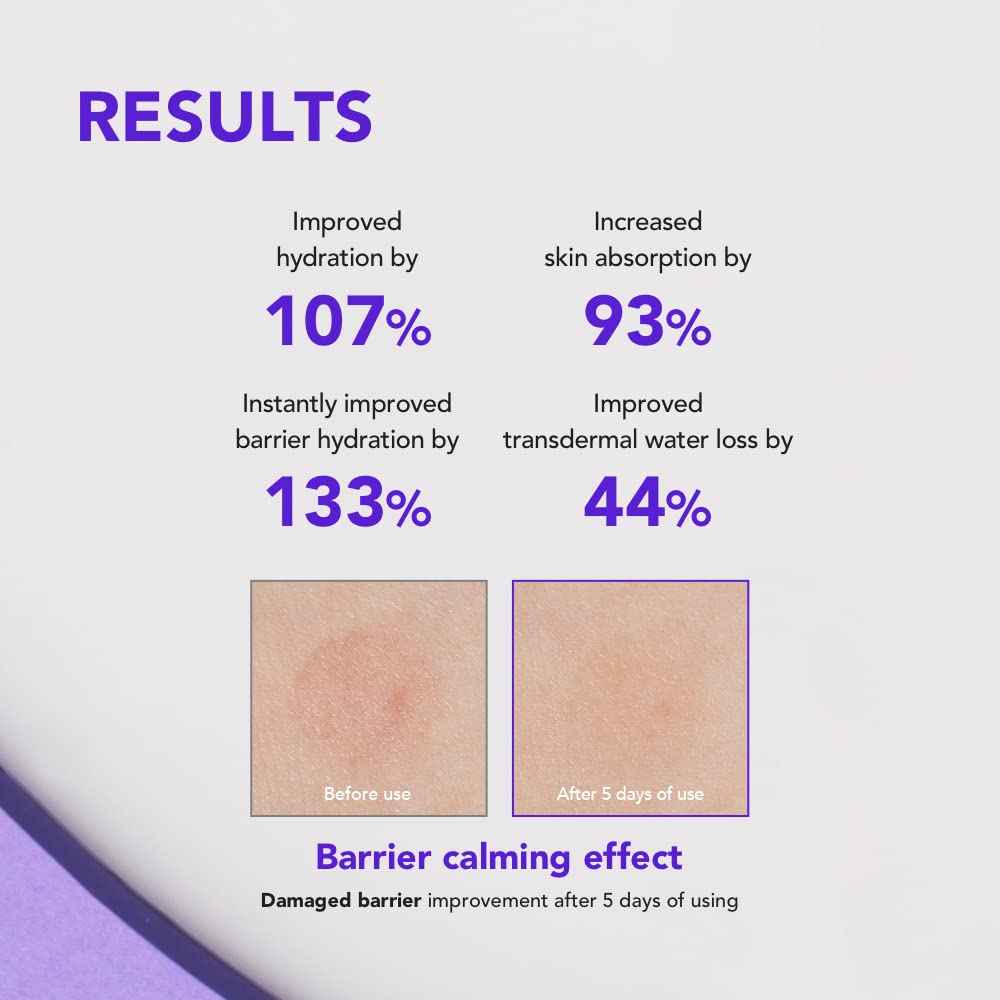 RESULTS

Improved hydration by
107%

Increased skin absorption by
93%

Instantly improved barrier hydration by
133%

Improved transdermal water loss by
44%

Before use

After 5 days of use

Barrier calming effect
Damaged barrier improvement after 5 days of using